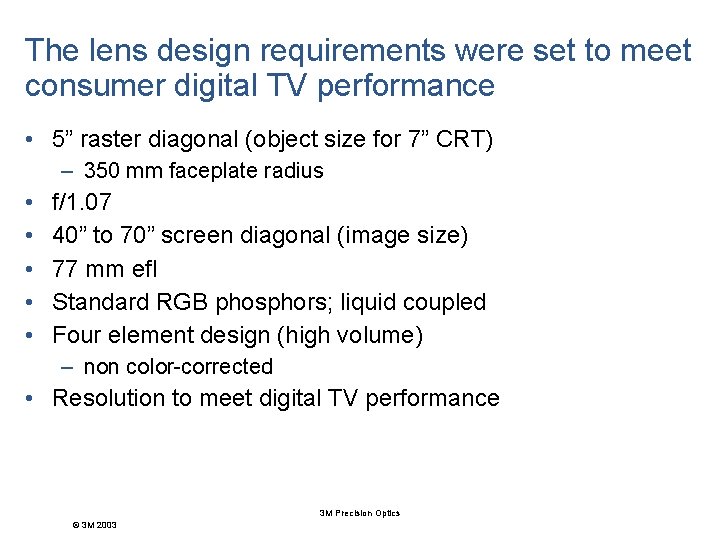 The lens design requirements were set to meet consumer digital TV performance

• 5” raster diagonal (object size for 7” CRT)
  – 350 mm faceplate radius
• f/1.07
• 40” to 70” screen diagonal (image size)
• 77 mm efl
• Standard RGB phosphors; liquid coupled
• Four element design (high volume)
  – non color-corrected
• Resolution to meet digital TV performance

3M Precision Optics

© 3M 2003